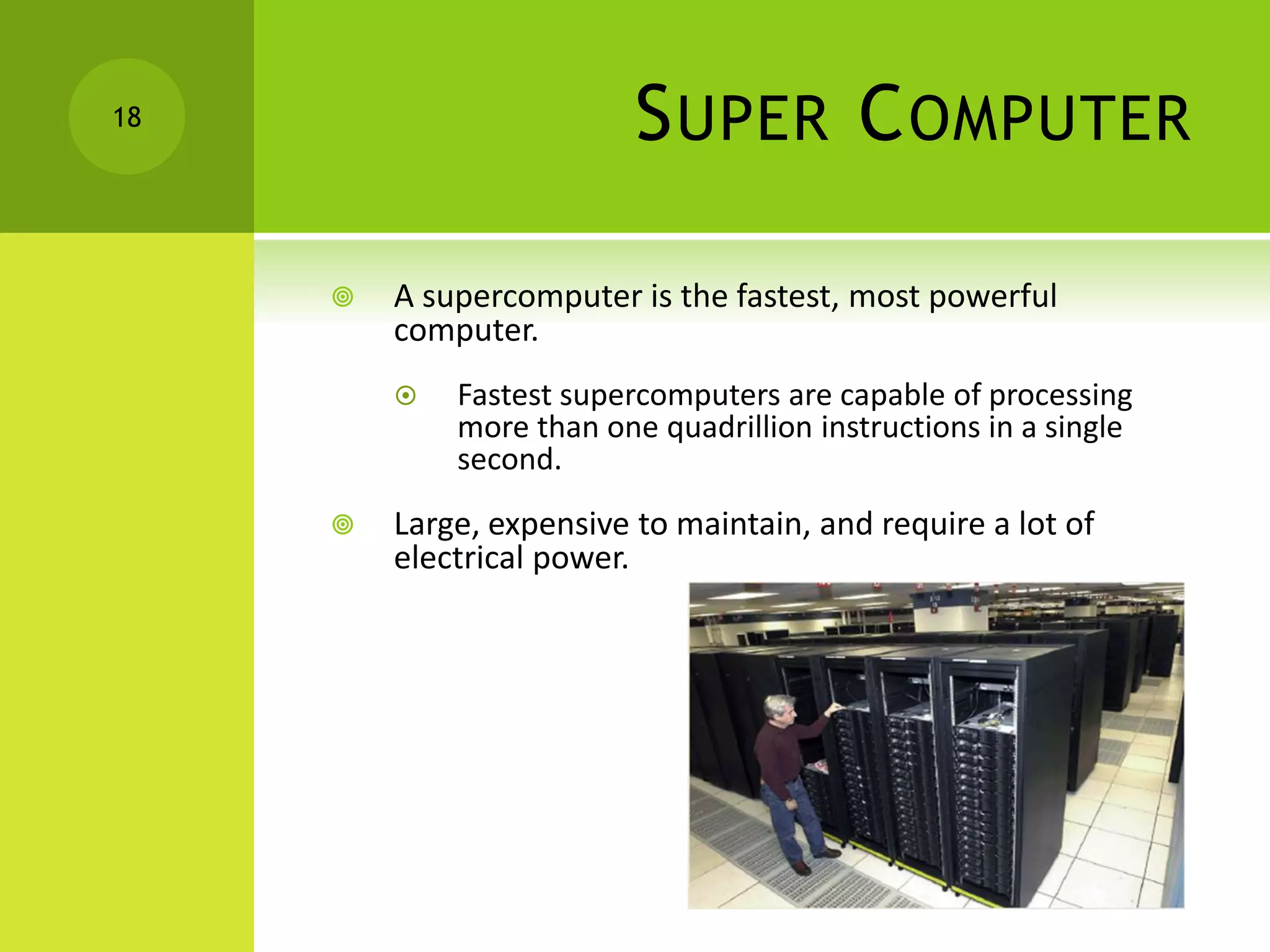 18

SUPER COMPUTER

A supercomputer is the fastest, most powerful computer.

Fastest supercomputers are capable of processing more than one quadrillion instructions in a single second.

Large, expensive to maintain, and require a lot of electrical power.